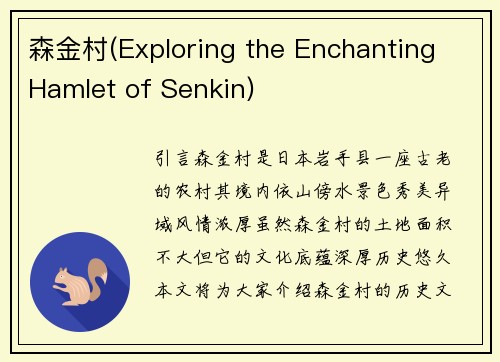 森金村(Exploring the Enchanting Hamlet of Senkin)

引言森金村是日本岩手县一座古老的农村其境内依山傍水景色秀美异域风情浓厚虽然森金村的土地面积不大但它的文化底蕴深厚历史悠久本文将为大家介绍森金村的历史文